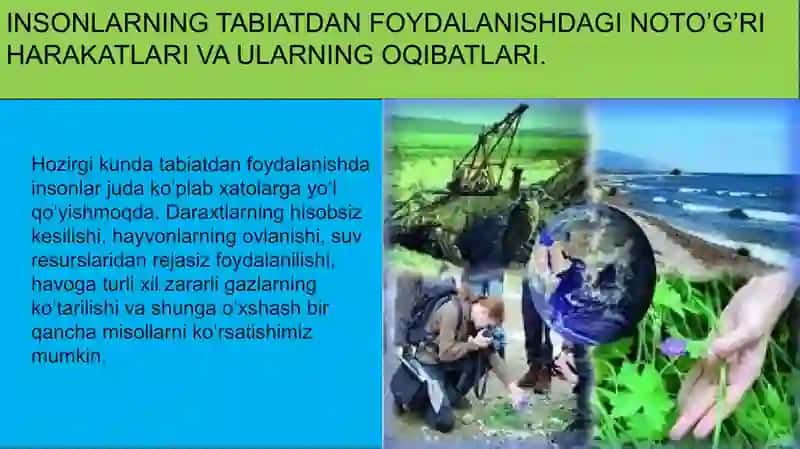 INSONLARNING TABIATDAN FOYDALANISHDAGI NOTO'G'RI HARAKATLARI VA ULARNING OQIBATLARI.

Hozirgi kunda tabiatdan foydalanishda insonlar juda ko'plab xatolarga yo'l qo'yishmoqda. Daraxtlarning hisobsiz kesilishi, hayvonlarning ovlanishi, suv resurslaridan rejasiz foydalanilishi, havoga turli xil zararli gazlarning ko'tarilishi va shunga o'xshash bir qancha misollarni ko'rsatishimiz mumkin.